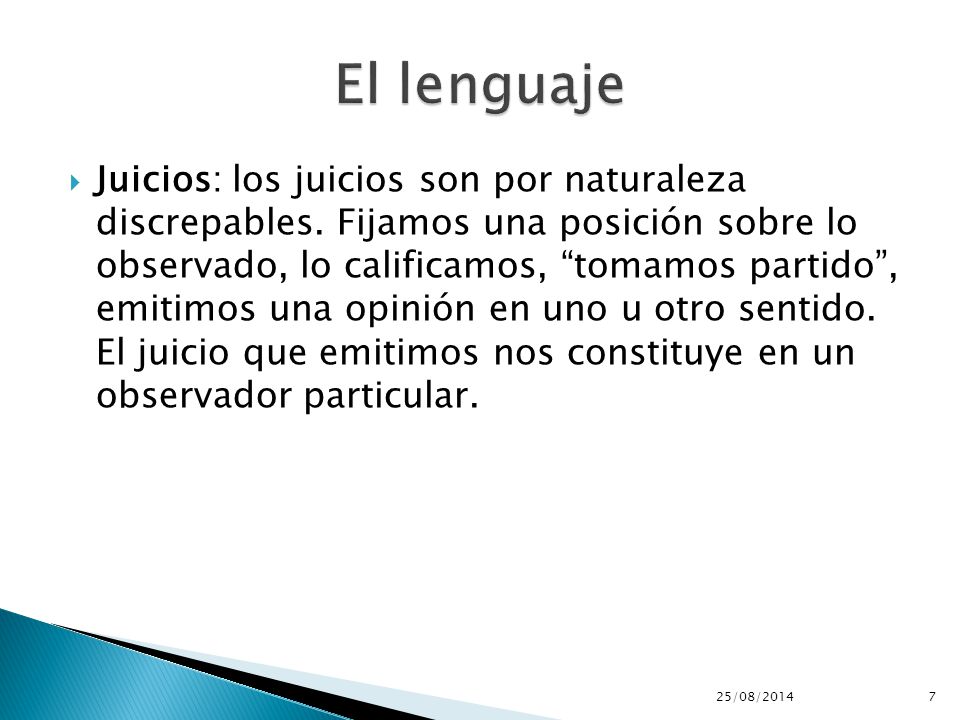 El lenguaje

Juicios: los juicios son por naturaleza discrepables. Fijamos una posición sobre lo observado, lo calificamos, “tomamos partido”, emitimos una opinión en uno u otro sentido. El juicio que emitimos nos constituye en un observador particular.

25/08/2014

7